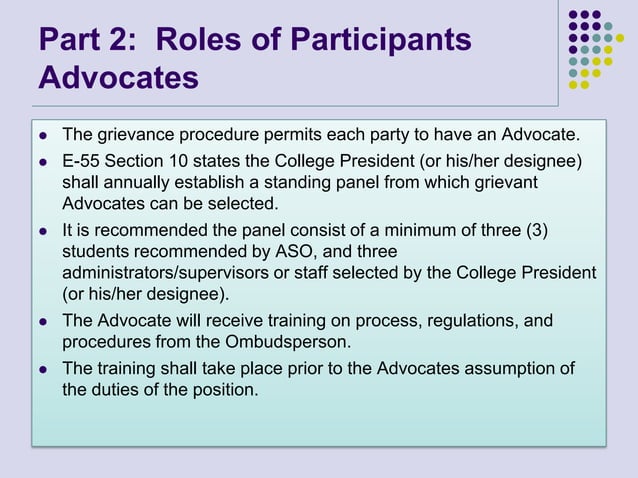 Part 2: Roles of Participants Advocates

- The grievance procedure permits each party to have an Advocate.
- E-55 Section 10 states the College President (or his/her designee) shall annually establish a standing panel from which grievant Advocates can be selected.
- It is recommended the panel consist of a minimum of three (3) students recommended by ASO, and three administrators/supervisors or staff selected by the College President (or his/her designee).
- The Advocate will receive training on process, regulations, and procedures from the Ombudsperson.
- The training shall take place prior to the Advocates assumption of the duties of the position.